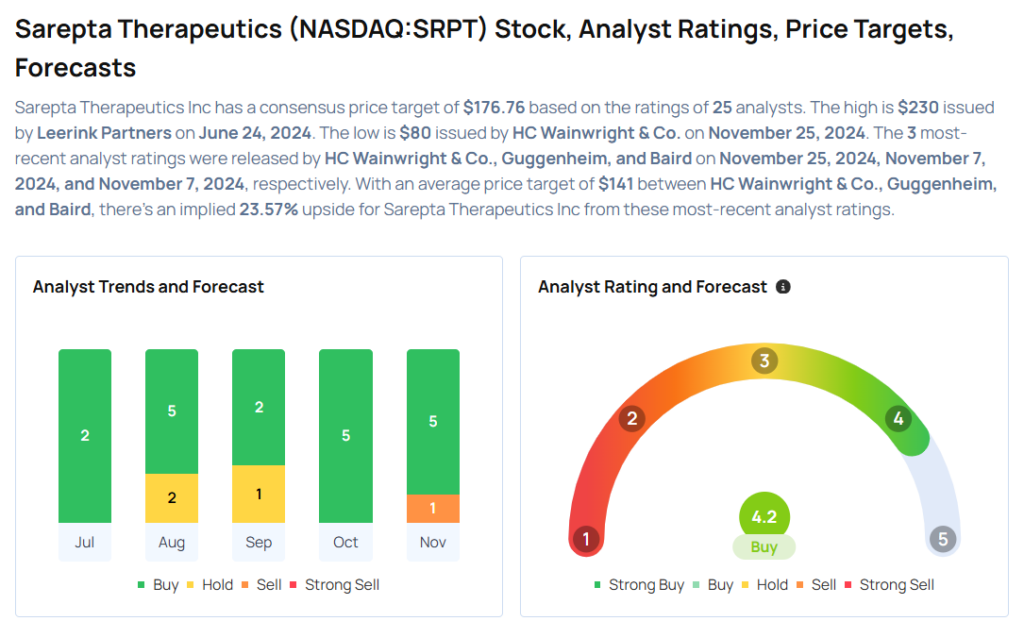 Sarepta Therapeutics (NASDAQ:SRPT) Stock, Analyst Ratings, Price Targets, Forecasts

Sarepta Therapeutics Inc has a consensus price target of $176.76 based on the ratings of 25 analysts. The high is $230 issued by Leerink Partners on June 24, 2024. The low is $80 issued by HC Wainwright & Co. on November 25, 2024. The 3 most-recent analyst ratings were released by HC Wainwright & Co., Guggenheim, and Baird on November 25, 2024, November 7, 2024, and November 7, 2024, respectively. With an average price target of $141 between HC Wainwright & Co., Guggenheim, and Baird, there's an implied 23.57% upside for Sarepta Therapeutics Inc from these most-recent analyst ratings.

Analyst Trends and Forecast

2
5
2
2
1
5
5
1
Jul
Aug
Sep
Oct
Nov

Buy Hold Sell Strong Sell

Analyst Rating and Forecast

1
2
3
4
5
4.2
Buy

Strong Buy Buy Hold Sell Strong Sell